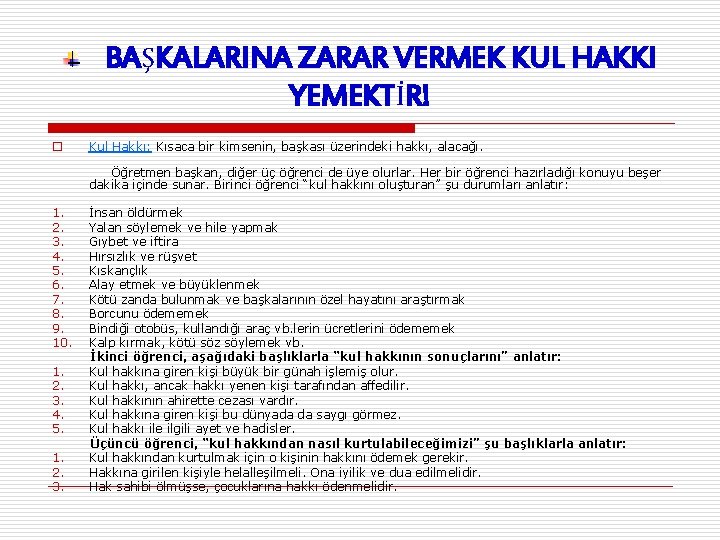 BAŞKALARINA ZARAR VERMEK KUL HAKKI YEMEKTİR!

Kul Hakkı: Kısaca bir kimsenin, başkası üzerindeki hakkı, alacağı.

Öğretmen başkan, diğer üç öğrenci de üye olurlar. Her bir öğrenci hazırladığı konuyu beşer dakika içinde sunar. Birinci öğrenci "kul hakkını oluşturan" şu durumları anlatır:

1. İnsan öldürmek
2. Yalan söylemek ve hile yapmak
3. Gıybet ve iftira
4. Hırsızlık ve rüşvet
5. Kıskançlık
6. Alay etmek ve büyüklenmek
7. Kötü zanda bulunmak ve başkalarının özel hayatını araştırmak
8. Borcunu ödememek
9. Bindiği otobüs, kullandığı araç vb.lerin ücretlerini ödememek
10. Kalp kırmak, kötü söz söylemek vb.

İkinci öğrenci, aşağıdaki başlıklarla "kul hakkının sonuçlarını" anlatır:
1. Kul hakkına giren kişi büyük bir günah işlemiş olur.
2. Kul hakkı, ancak hakkı yenen kişi tarafından affedilir.
3. Kul hakkının ahirette cezası vardır.
4. Kul hakkına giren kişi bu dünyada da saygı görmez.
5. Kul hakkı ile ilgili ayet ve hadisler.

Üçüncü öğrenci, "kul hakkından nasıl kurtulabileceğimizi" şu başlıklarla anlatır:
1. Kul hakkından kurtulmak için o kişinin hakkını ödemek gerekir.
2. Hakkına girilen kişiyle helalleşilmeli. Ona iyilik ve dua edilmelidir.
3. Hak sahibi ölmüşse, çocuklarına hakkı ödenmelidir.